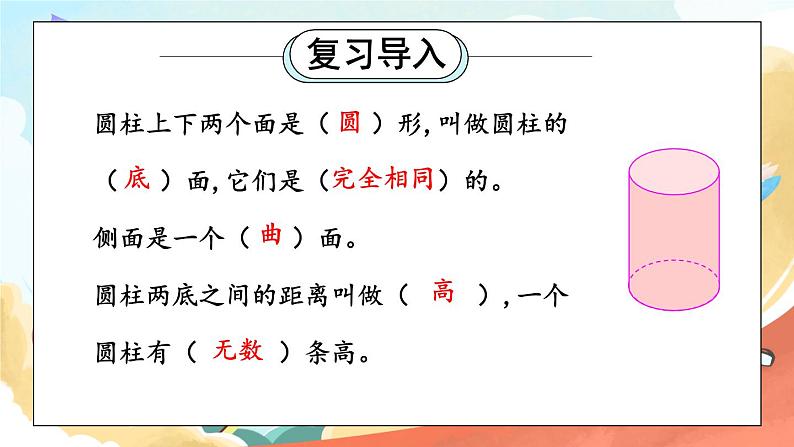 复习导入

圆柱上下两个面是（ 圆 ）形，叫做圆柱的（ 底 ）面，它们是（完全相同）的。

侧面是一个（ 曲 ）面。

圆柱两底之间的距离叫做（ 高 ），一个圆柱有（ 无数 ）条高。